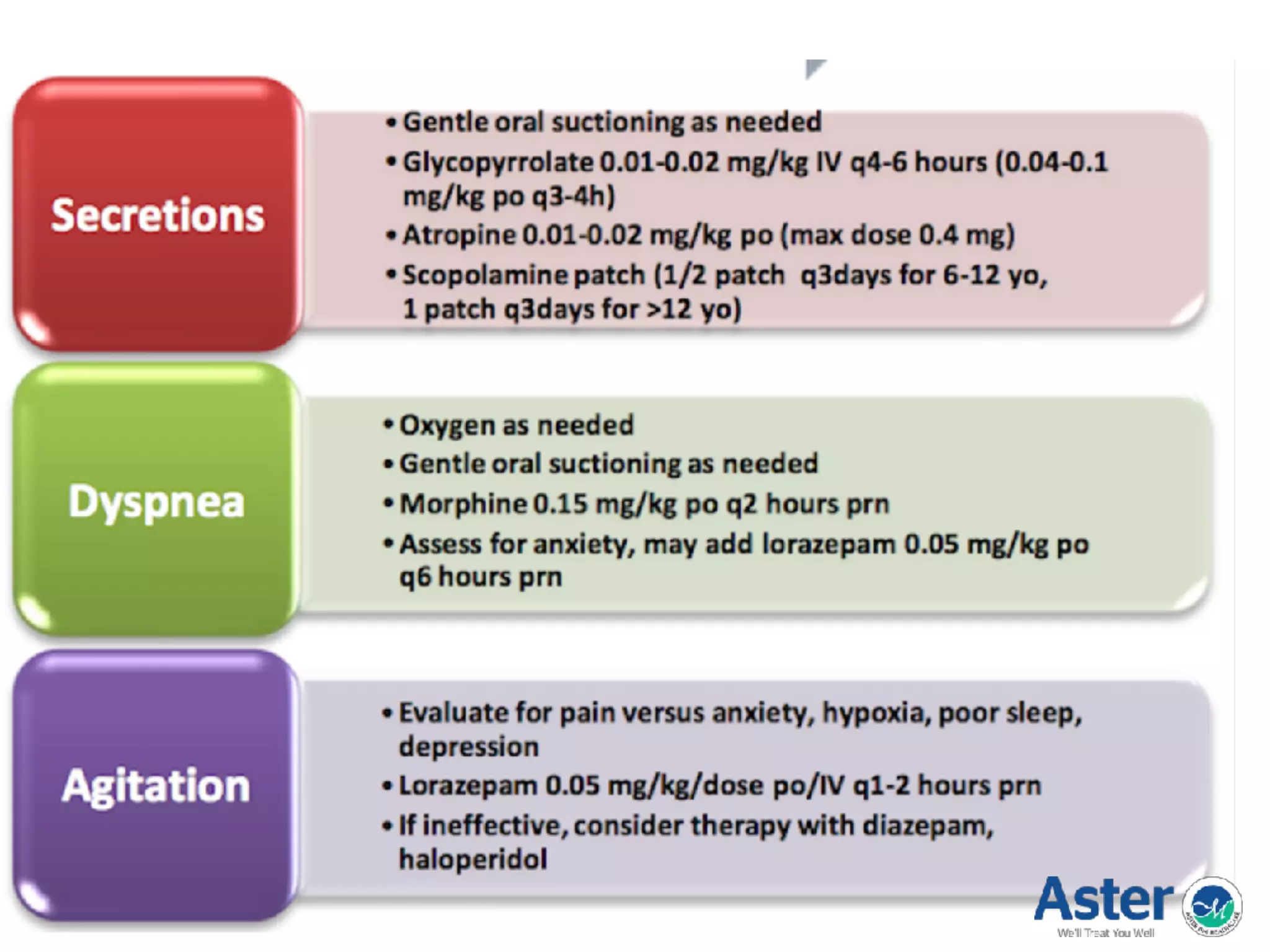 Secretions

• Gentle oral suctioning as needed
• Glycopyrrolate 0.01-0.02 mg/kg IV q4-6 hours (0.04-0.1 mg/kg po q3-4h)
• Atropine 0.01-0.02 mg/kg po (max dose 0.4 mg)
• Scopolamine patch (1/2 patch q3days for 6-12 yo, 1 patch q3days for >12 yo)

Dyspnea

• Oxygen as needed
• Gentle oral suctioning as needed
• Morphine 0.15 mg/kg po q2 hours prn
• Assess for anxiety, may add lorazepam 0.05 mg/kg po q6 hours prn

Agitation

• Evaluate for pain versus anxiety, hypoxia, poor sleep, depression
• Lorazepam 0.05 mg/kg/dose po/IV q1-2 hours prn
• If ineffective, consider therapy with diazepam, haloperidol

Aster
We'll Treat You Well